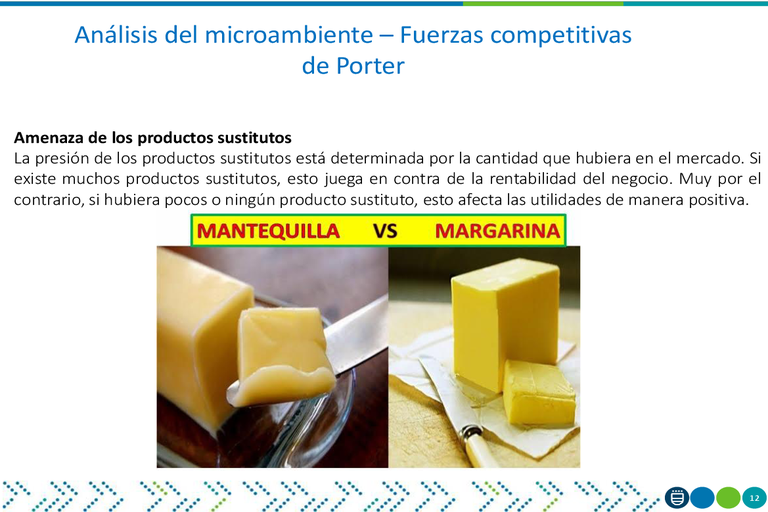 Análisis del microambiente – Fuerzas competitivas de Porter

**Amenaza de los productos sustitutos**
La presión de los productos sustitutos está determinada por la cantidad que hubiera en el mercado. Si existe muchos productos sustitutos, esto juega en contra de la rentabilidad del negocio. Muy por el contrario, si hubiera pocos o ningún producto sustituto, esto afecta las utilidades de manera positiva.

MANTEQUILLA VS MARGARINA

12